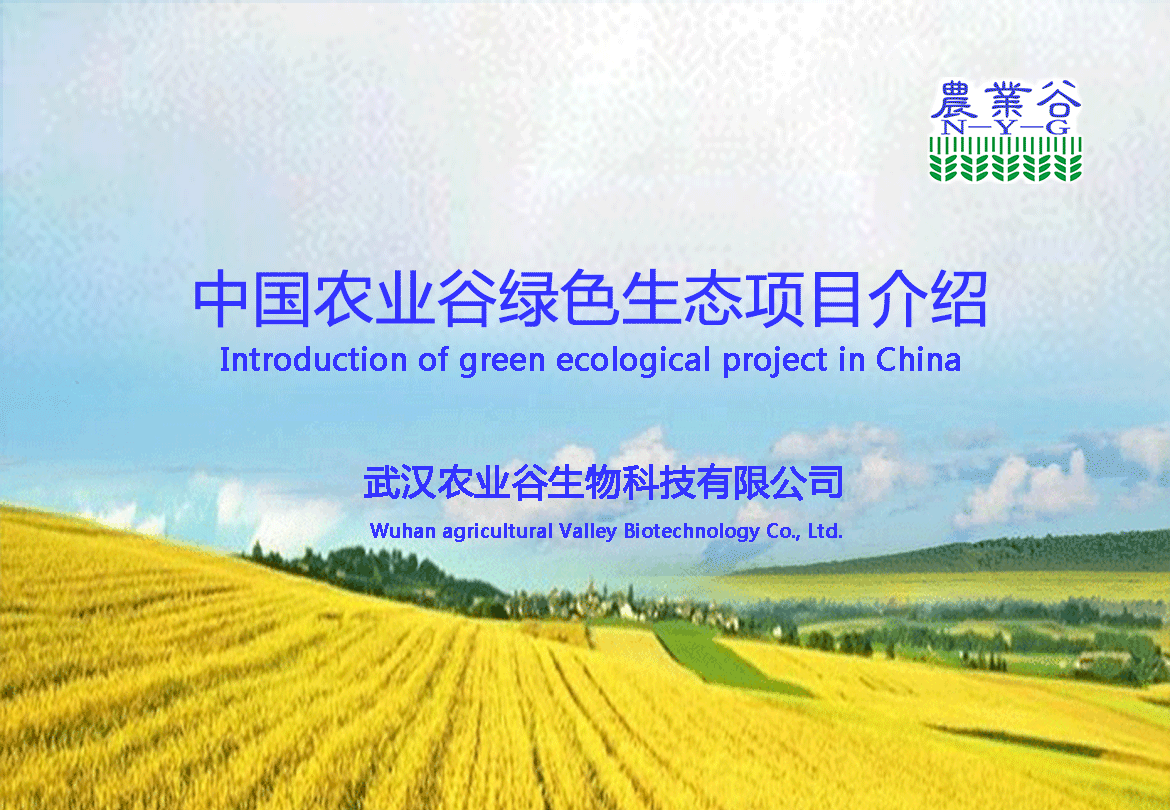 農業谷
N—Y—G

中国农业谷绿色生态项目介绍
Introduction of green ecological project in China

武汉农业谷生物科技有限公司
Wuhan agricultural Valley Biotechnology Co., Ltd.